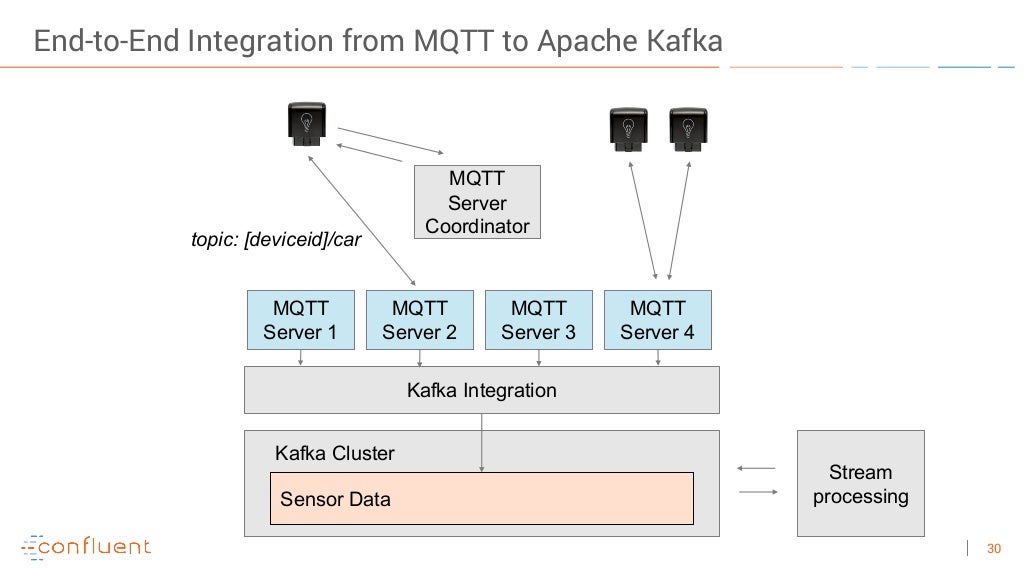 End-to-End Integration from MQTT to Apache Kafka

MQTT Server Coordinator

topic: [deviceid]/car

MQTT Server 1

MQTT Server 2

MQTT Server 3

MQTT Server 4

Kafka Integration

Kafka Cluster

Sensor Data

Stream processing

confluent

30